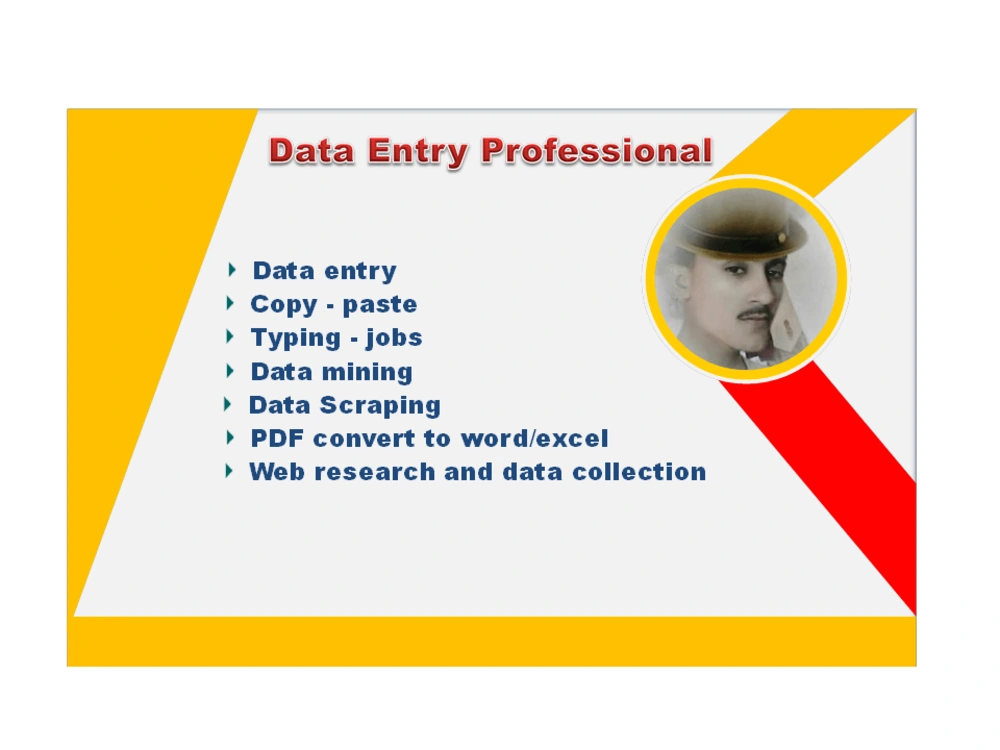 Data Entry Professional

‣ Data entry
‣ Copy - paste
‣ Typing - jobs
‣ Data mining
‣ Data Scraping
‣ PDF convert to word/excel
‣ Web research and data collection